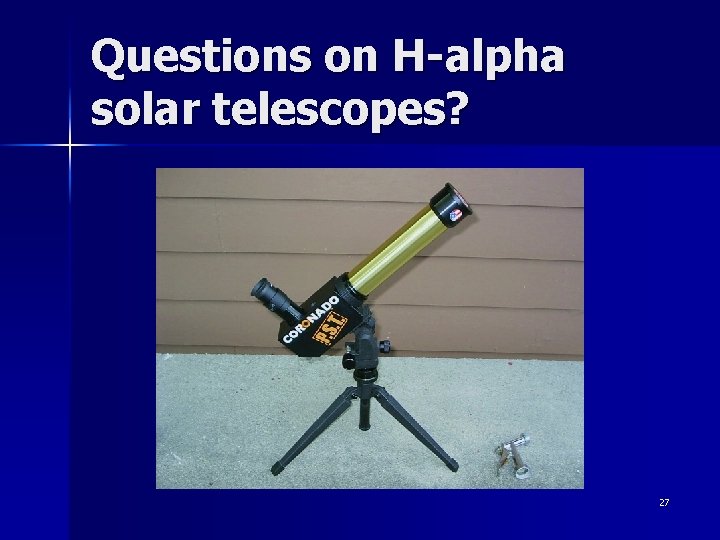 Questions on H-alpha solar telescopes?

CORONADO

P.S.T.

27